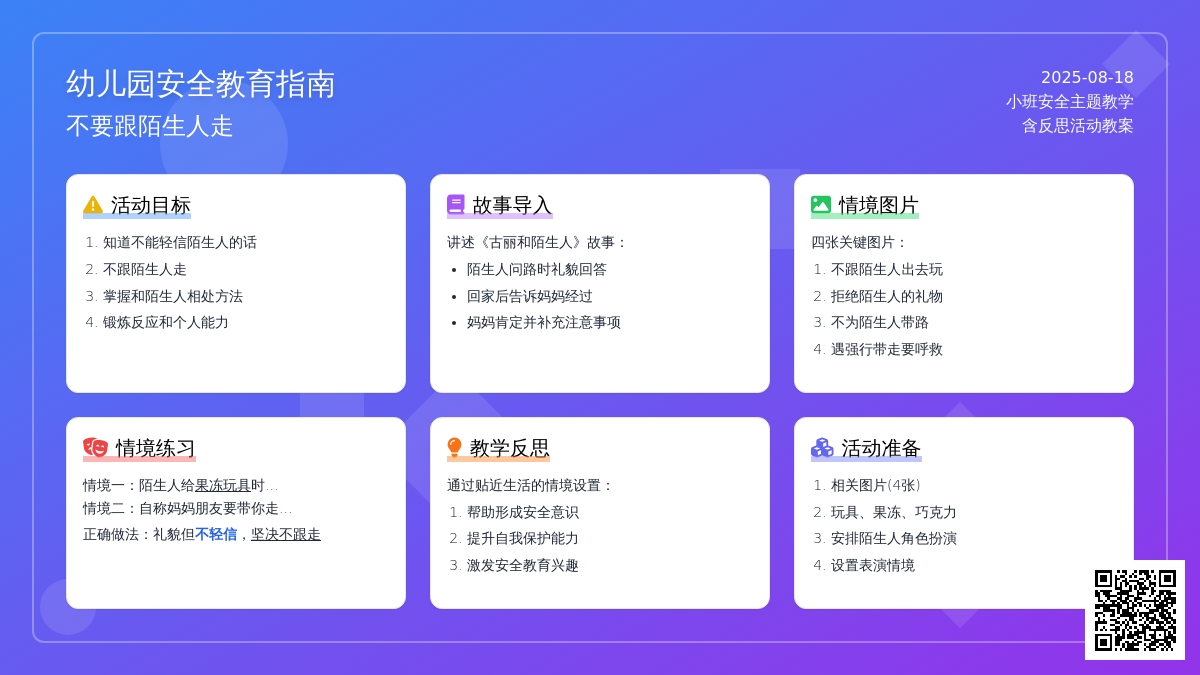 幼儿园安全教育指南
不要跟陌生人走

2025-08-18
小班安全主题教学
含反思活动教案

活动目标
1. 知道不能轻信陌生人的话
2. 不跟陌生人走
3. 掌握和陌生人相处方法
4. 锻炼反应和个人能力

故事导入
讲述《古丽和陌生人》故事：
• 陌生人问路时礼貌回答
• 回家后告诉妈妈经过
• 妈妈肯定并补充注意事项

情境图片
四张关键图片：
1. 不跟陌生人出去玩
2. 拒绝陌生人的礼物
3. 不为陌生人带路
4. 遇强行带走要呼救

情境练习
情境一：陌生人给果冻玩具时...
情境二：自称妈妈朋友要带你走...
正确做法：礼貌但不轻信，坚决不跟走

教学反思
通过贴近生活的情境设置：
1. 帮助形成安全意识
2. 提升自我保护能力
3. 激发安全教育兴趣

活动准备
1. 相关图片(4张)
2. 玩具、果冻、巧克力
3. 安排陌生人角色扮演
4. 设置表演情境